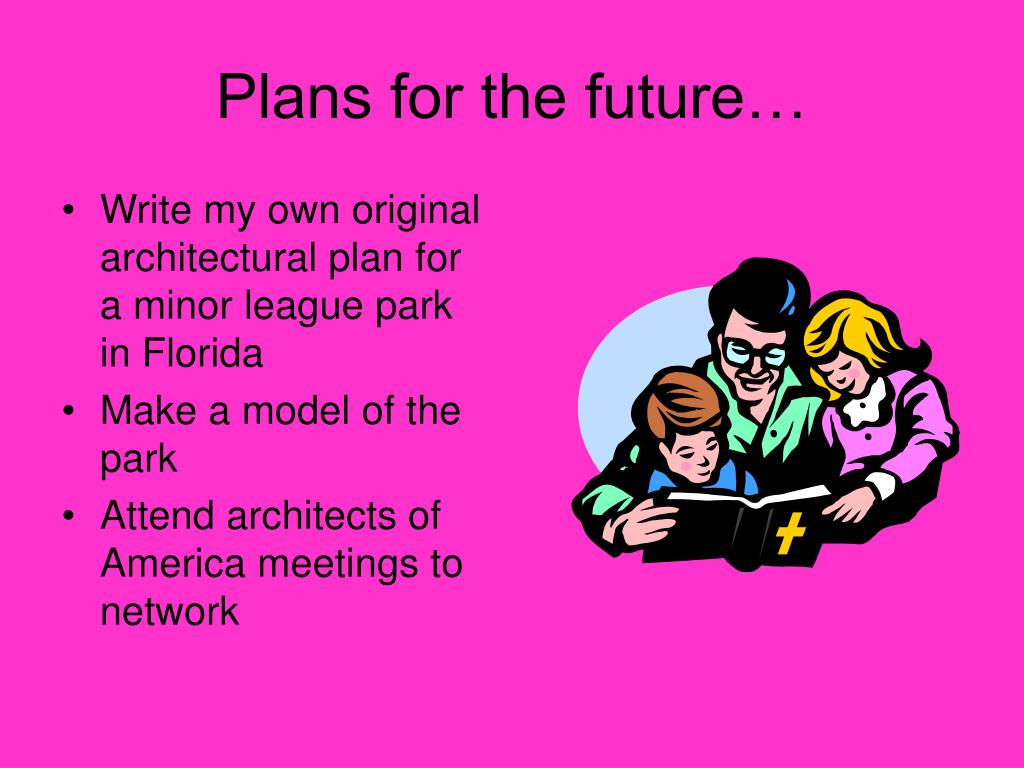 Plans for the future…

• Write my own original architectural plan for a minor league park in Florida
• Make a model of the park
• Attend architects of America meetings to network